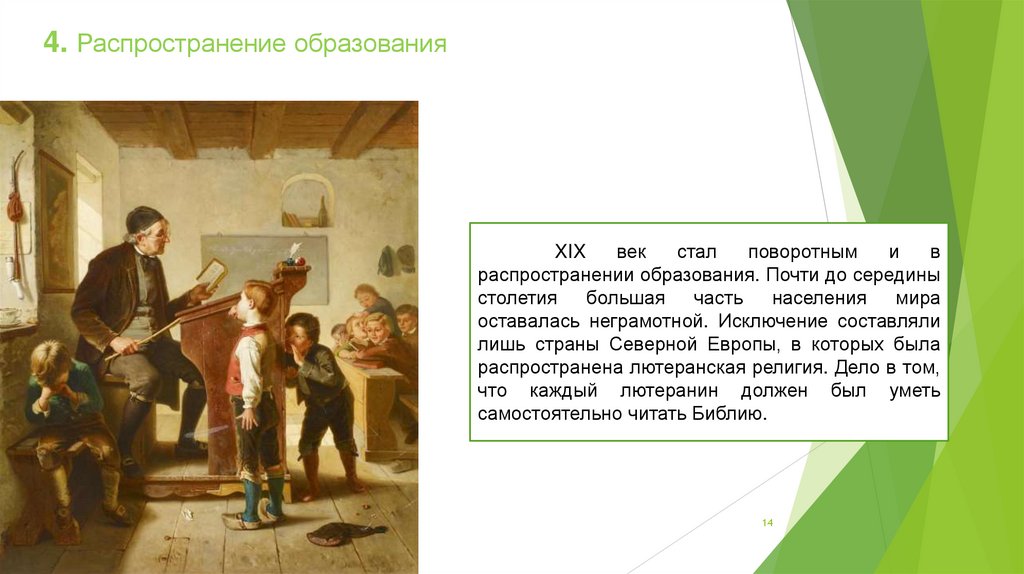 4. Распространение образования

XIX век стал поворотным и в распространении образования. Почти до середины столетия большая часть населения мира оставалась неграмотной. Исключение составляли лишь страны Северной Европы, в которых была распространена лютеранская религия. Дело в том, что каждый лютеранин должен был уметь самостоятельно читать Библию.

14